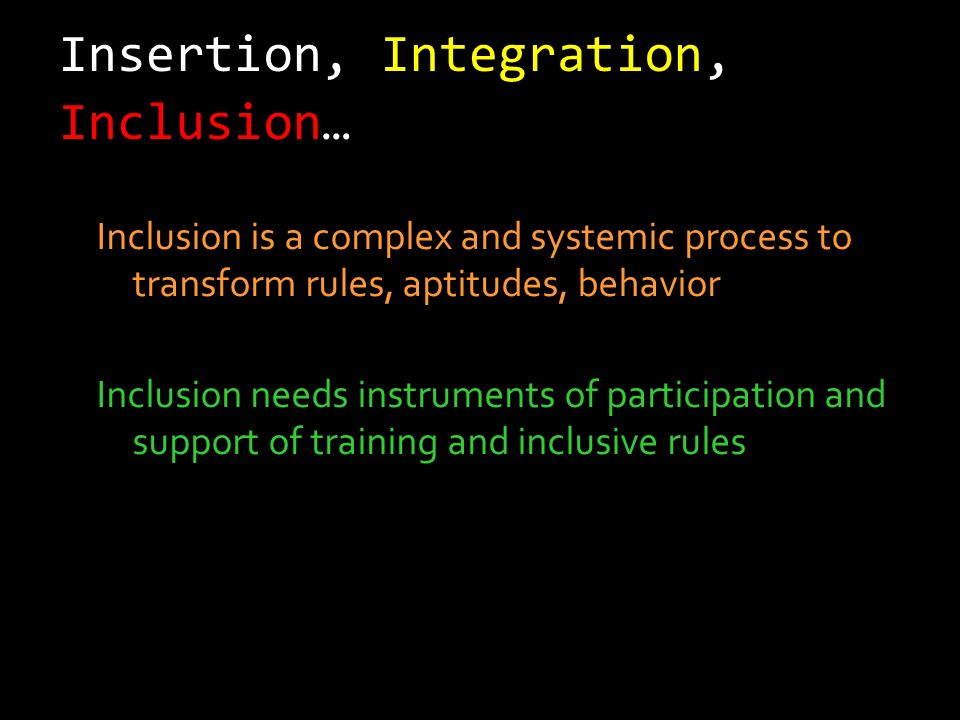 Insertion, Integration, Inclusion…

Inclusion is a complex and systemic process to transform rules, aptitudes, behavior

Inclusion needs instruments of participation and support of training and inclusive rules